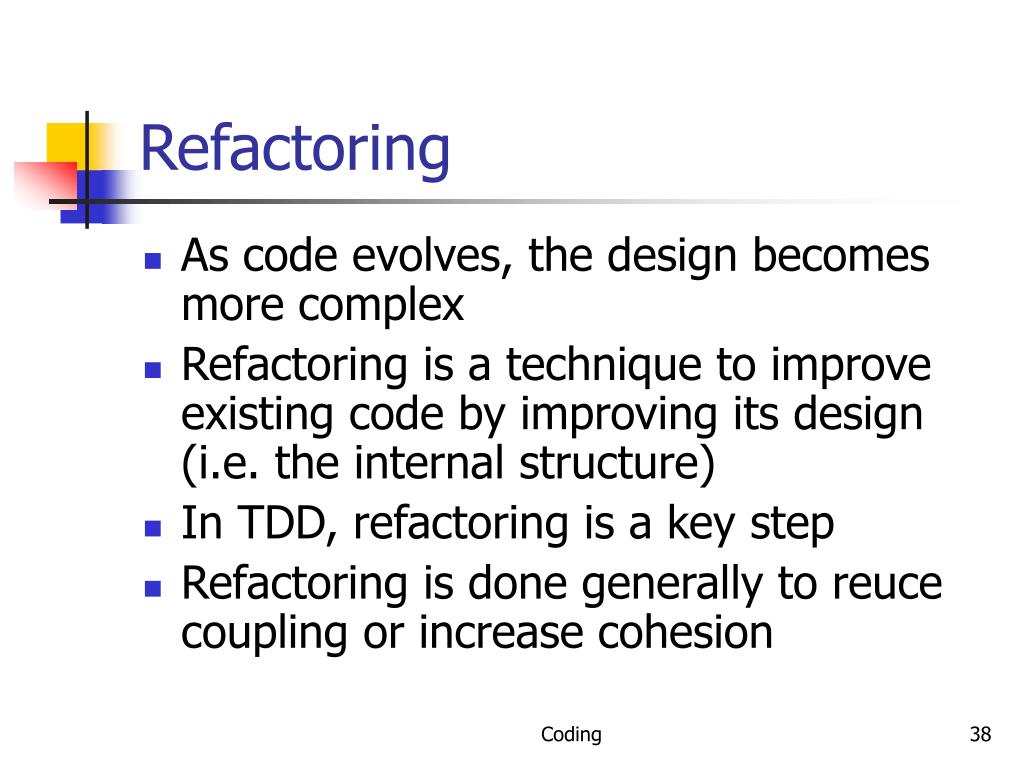 Refactoring

- As code evolves, the design becomes more complex
- Refactoring is a technique to improve existing code by improving its design (i.e. the internal structure)
- In TDD, refactoring is a key step
- Refactoring is done generally to reuce coupling or increase cohesion

Coding

38